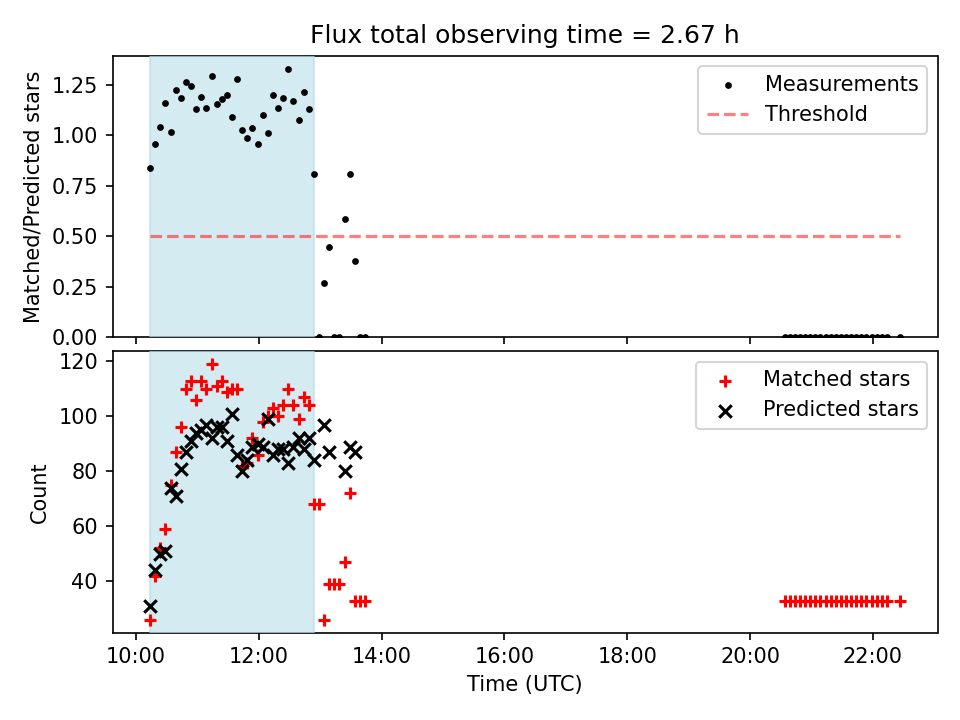 Flux total observing time = 2.67 h

Matched/Predicted stars

1.25
1.00
0.75
0.50
0.25
0.00

Measurements
Threshold

Count

120
100
80
60
40

Matched stars
Predicted stars

10:00
12:00
14:00
16:00
18:00
20:00
22:00

Time (UTC)